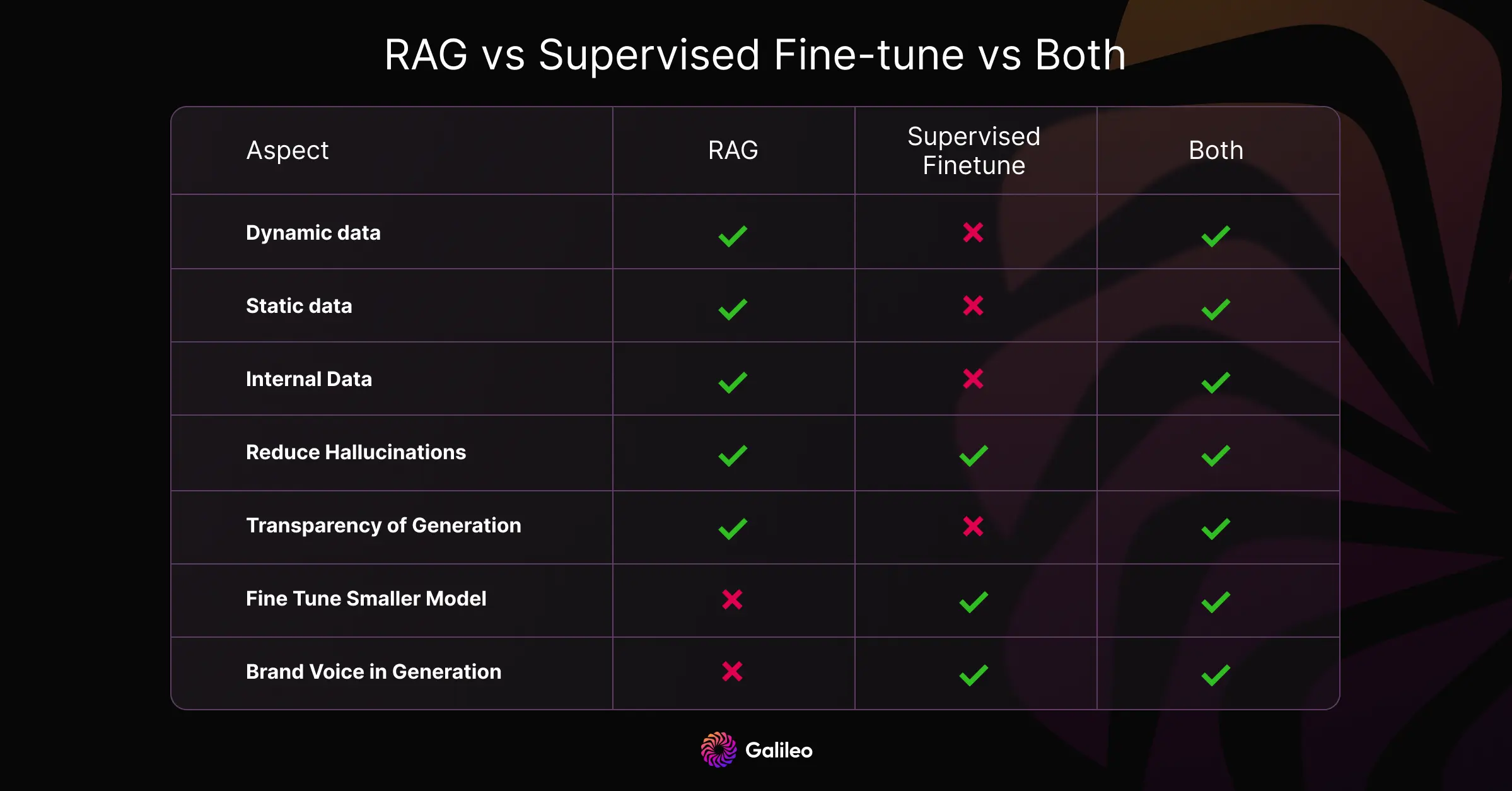 RAG vs Supervised Fine-tune vs Both

| Aspect | RAG | Supervised Finetune | Both |
|---|---|---|---|
| Dynamic data | ✓ | ✗ | ✓ |
| Static data | ✓ | ✗ | ✓ |
| Internal Data | ✓ | ✗ | ✓ |
| Reduce Hallucinations | ✓ | ✓ | ✓ |
| Transparency of Generation | ✓ | ✗ | ✓ |
| Fine Tune Smaller Model | ✗ | ✓ | ✓ |
| Brand Voice in Generation | ✗ | ✓ | ✓ |

Galileo